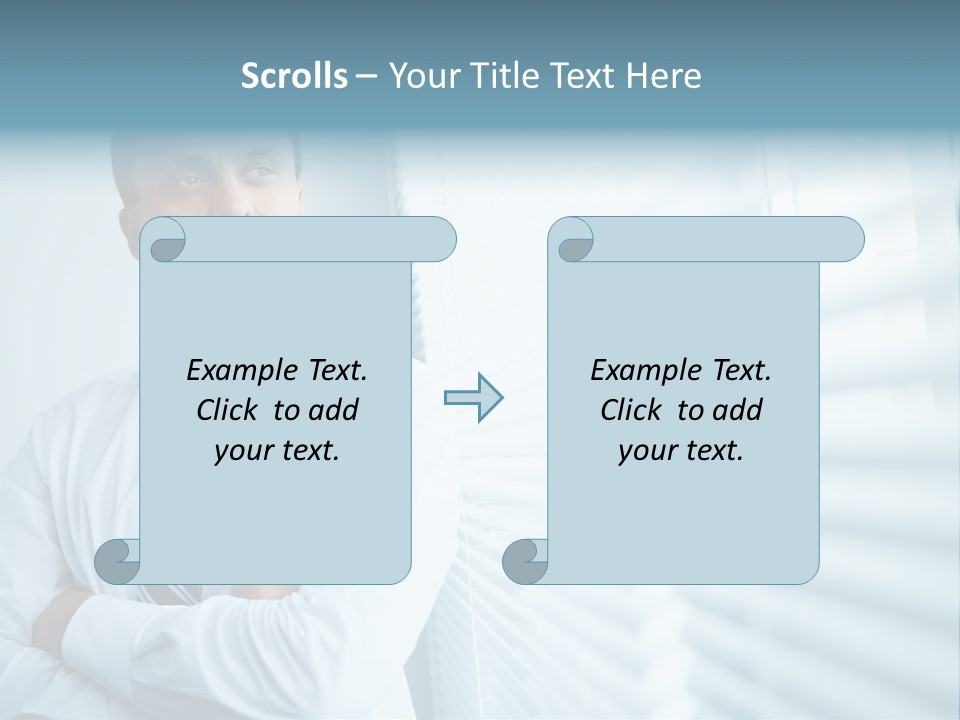 Scrolls – Your Title Text Here

Example Text. Click to add your text.

Example Text. Click to add your text.